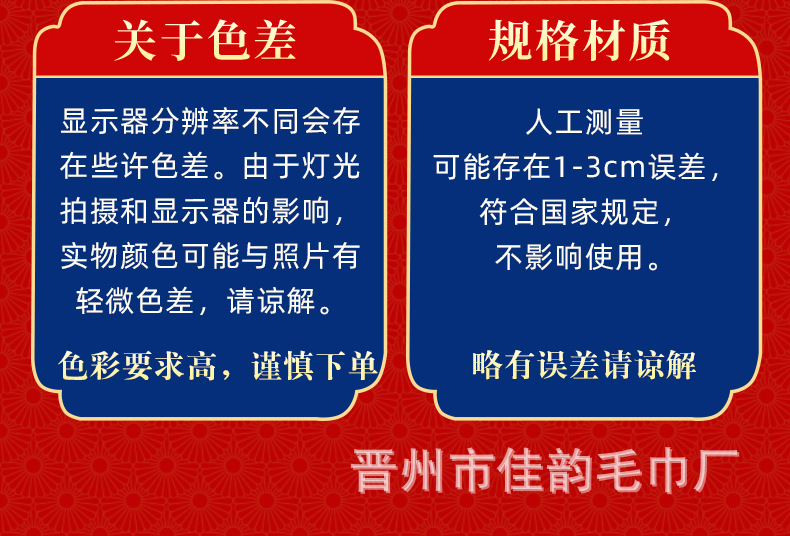 关于色差

显示器分辨率不同会存在些许色差。由于灯光拍摄和显示器的影响，实物颜色可能与照片有轻微色差，请谅解。

色彩要求高，谨慎下单

规格材质

人工测量
可能存在1-3cm误差，
符合国家规定，
不影响使用。

略有误差请谅解

晋州市佳韵毛巾厂